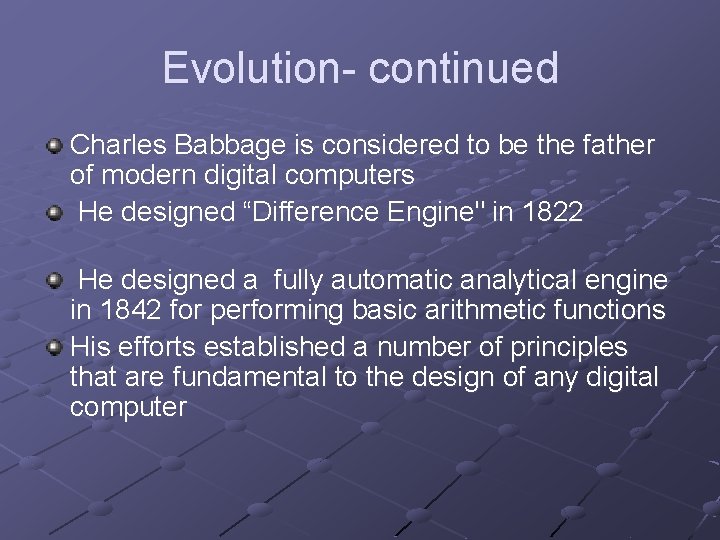 Evolution- continued

Charles Babbage is considered to be the father of modern digital computers

He designed “Difference Engine" in 1822

He designed a fully automatic analytical engine in 1842 for performing basic arithmetic functions

His efforts established a number of principles that are fundamental to the design of any digital computer